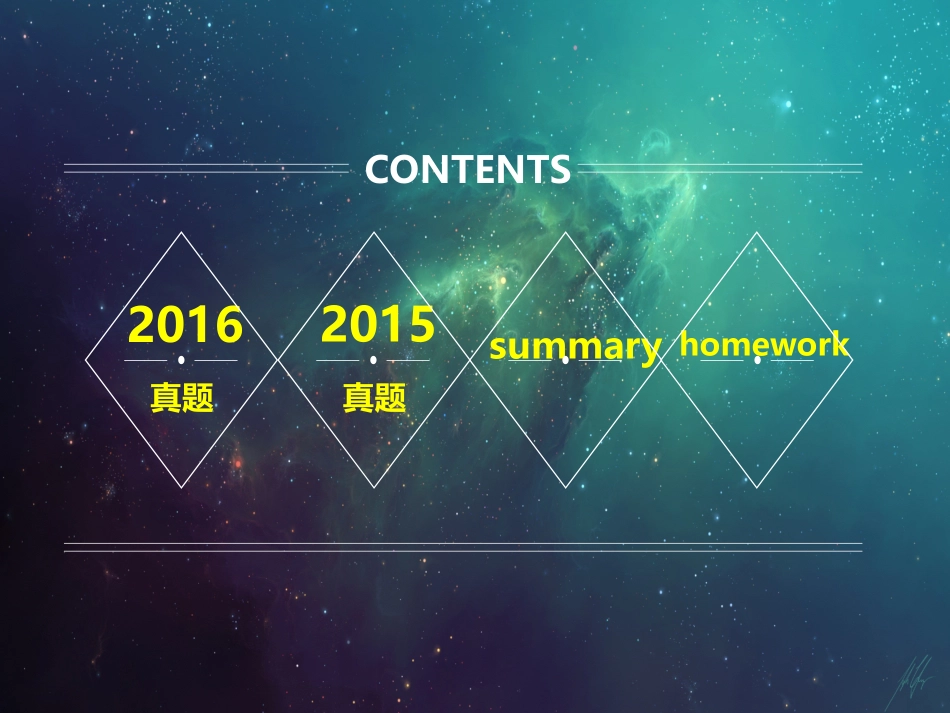 CONTENTS

2016
真题

2015
真题

summary

homework